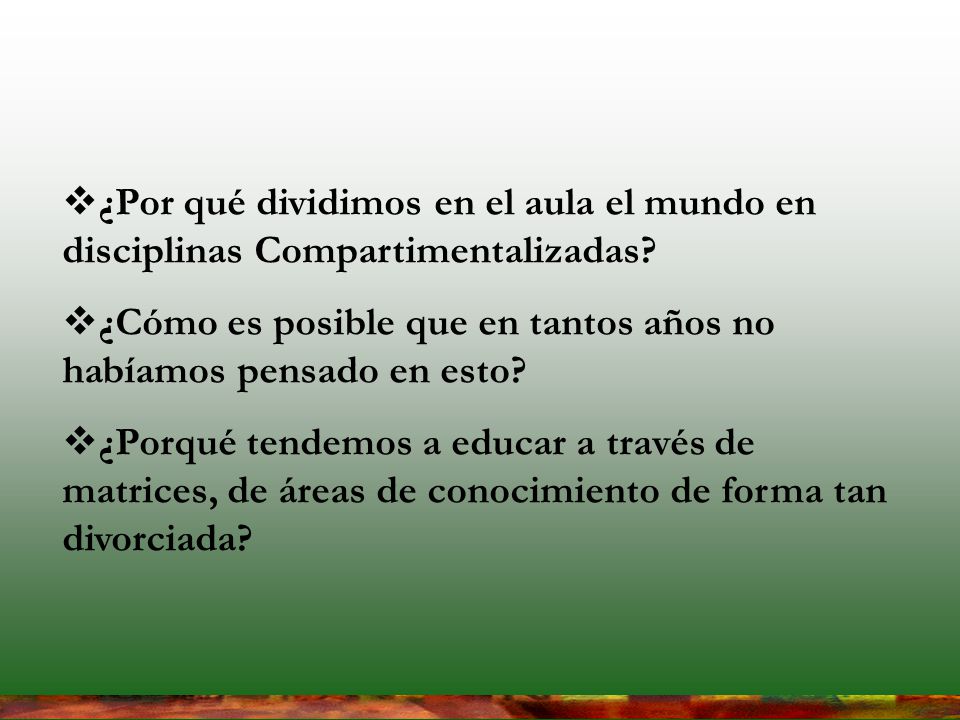 ❖¿Por qué dividimos en el aula el mundo en disciplinas Compartimentalizadas?

❖¿Cómo es posible que en tantos años no habíamos pensado en esto?

❖¿Porqué tendemos a educar a través de matrices, de áreas de conocimiento de forma tan divorciada?